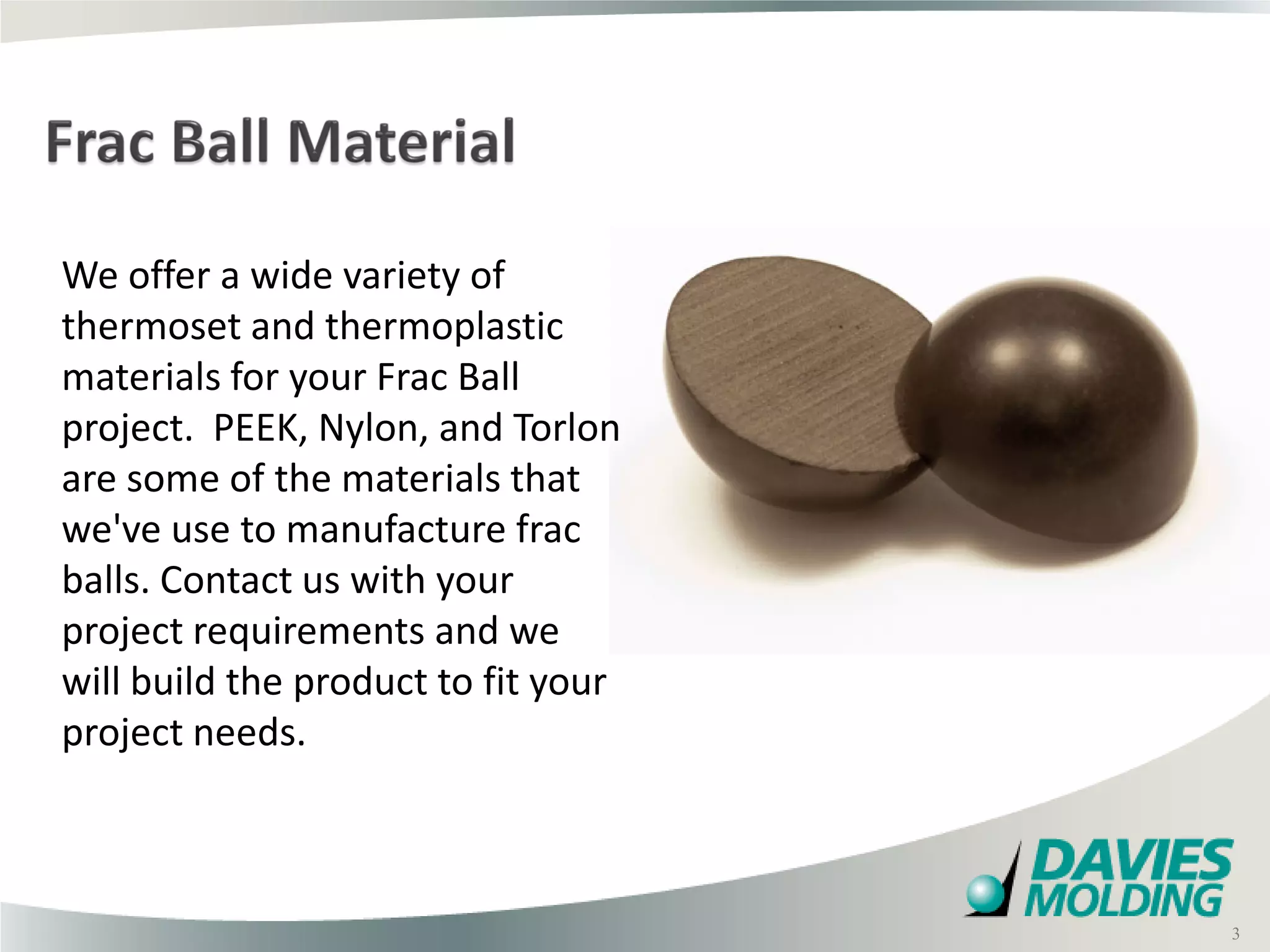 Frac Ball Material

We offer a wide variety of thermoset and thermoplastic materials for your Frac Ball project.  PEEK, Nylon, and Torlon are some of the materials that we've use to manufacture frac balls. Contact us with your project requirements and we will build the product to fit your project needs.

DAVIES MOLDING

3